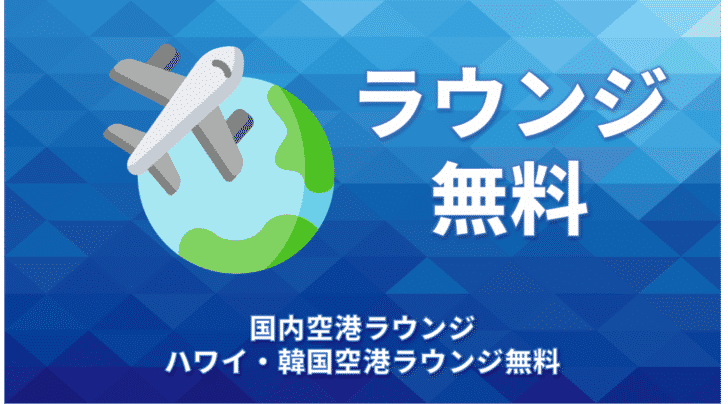 ラウンジ
無料

国内空港ラウンジ
ハワイ・韓国空港ラウンジ無料